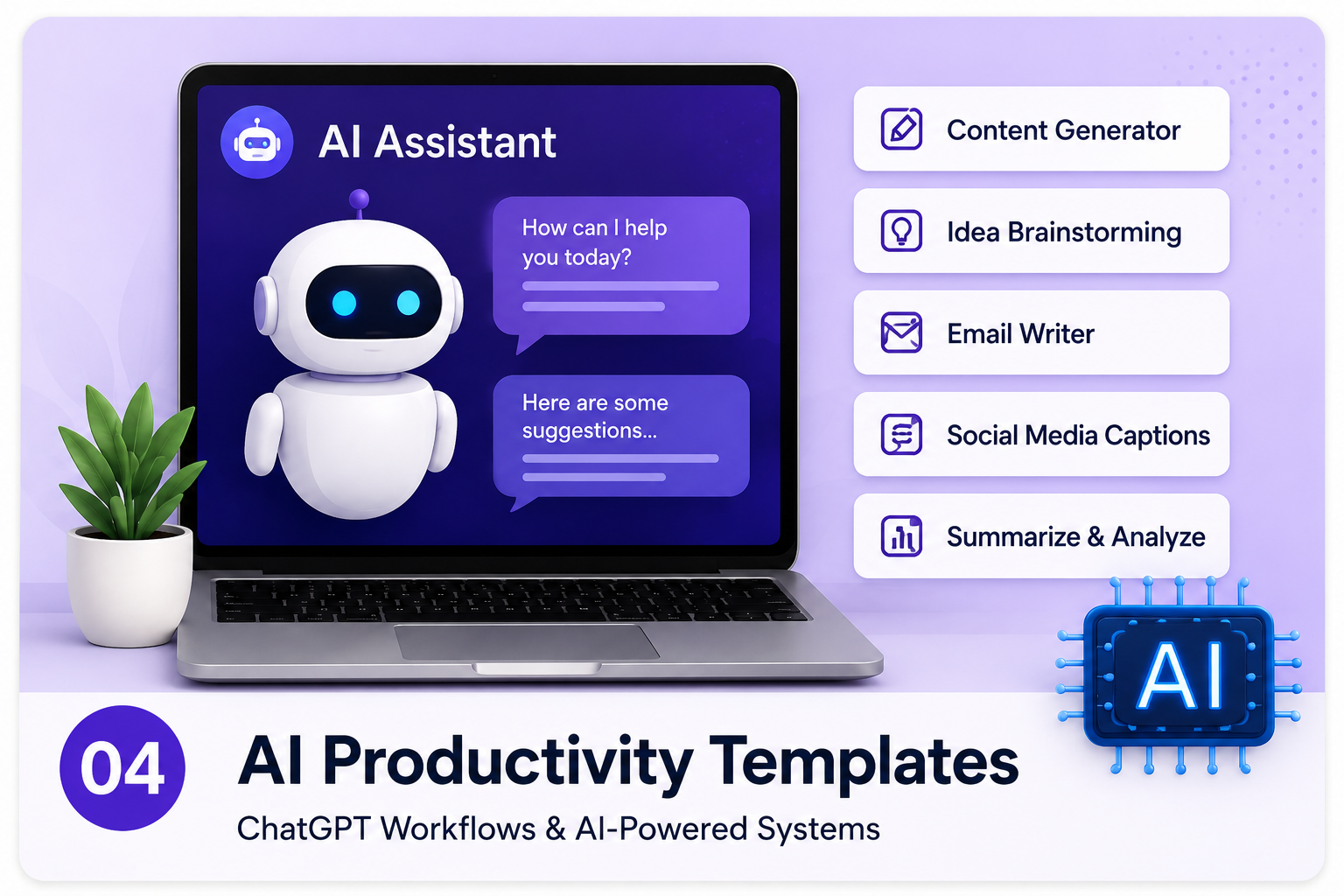 AI Assistant

How can I help you today?

Here are some suggestions...

Content Generator

Idea Brainstorming

Email Writer

Social Media Captions

Summarize & Analyze

AI

04

AI Productivity Templates

ChatGPT Workflows & AI-Powered Systems